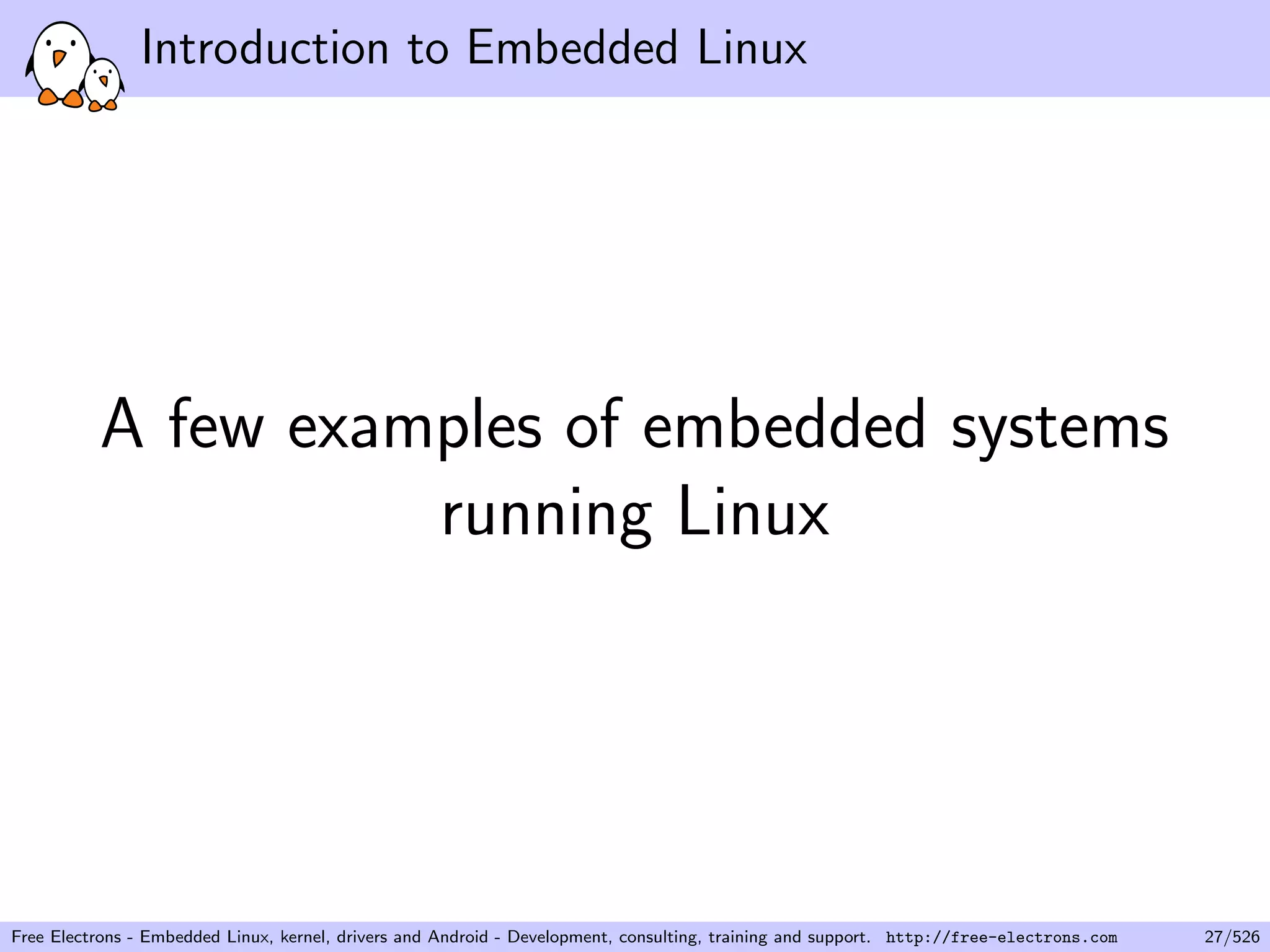 Introduction to Embedded Linux

A few examples of embedded systems running Linux

Free Electrons - Embedded Linux, kernel, drivers and Android - Development, consulting, training and support. http://free-electrons.com 27/526